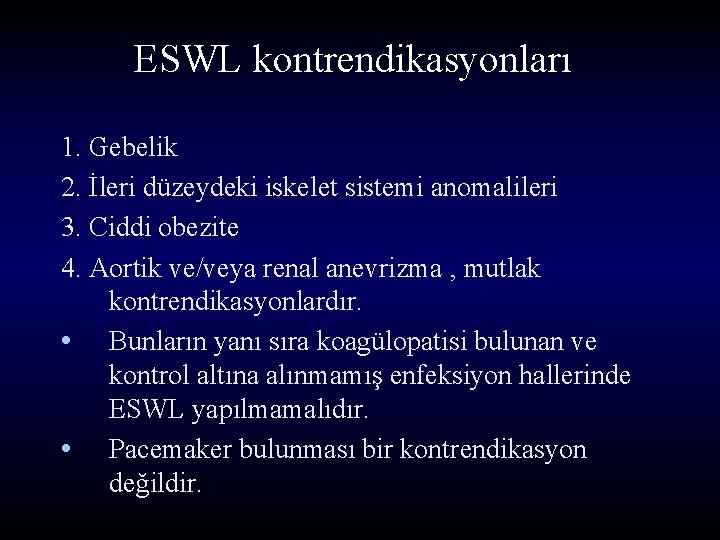 ESWL kontrendikasyonları

1. Gebelik
2. İleri düzeydeki iskelet sistemi anomalileri
3. Ciddi obezite
4. Aortik ve/veya renal anevrizma , mutlak kontrendikasyonlardır.
• Bunların yanı sıra koagülopatisi bulunan ve kontrol altına alınmamış enfeksiyon hallerinde ESWL yapılmamalıdır.
• Pacemaker bulunması bir kontrendikasyon değildir.